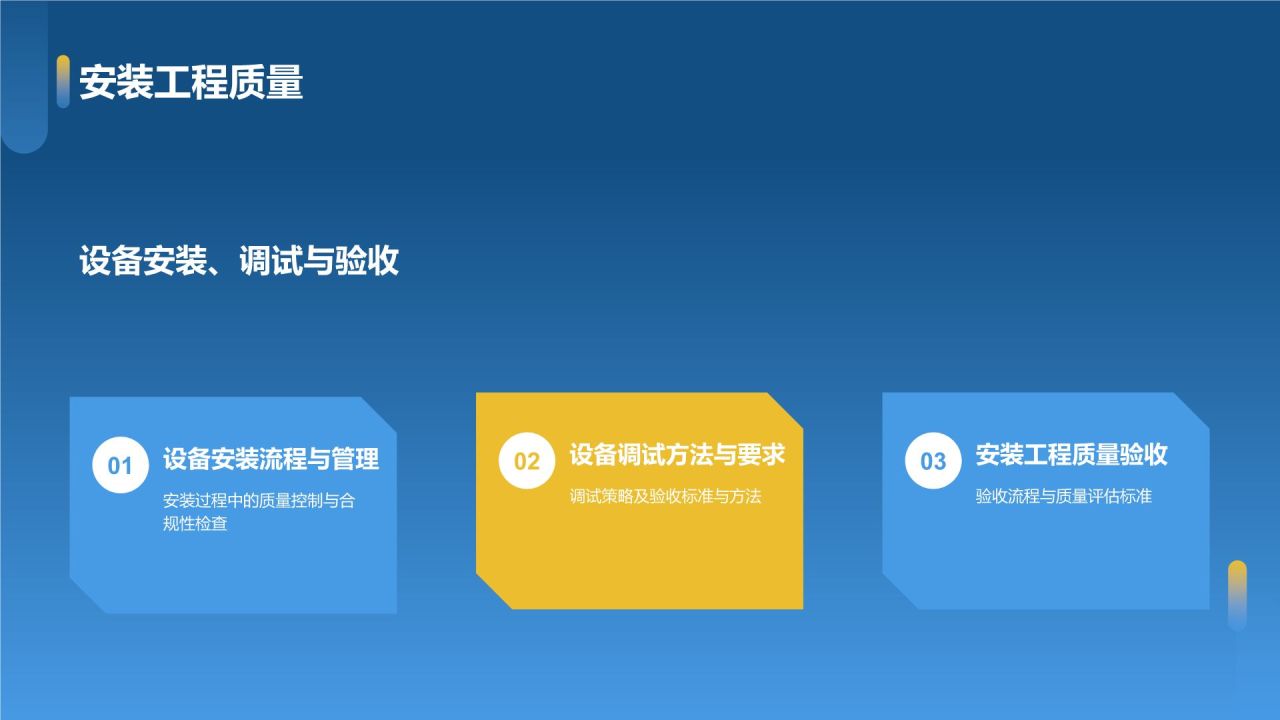 安装工程质量

设备安装、调试与验收

01 设备安装流程与管理

安装过程中的质量控制与合规性检查

02 设备调试方法与要求

调试策略及验收标准与方法

03 安装工程质量验收

验收流程与质量评估标准